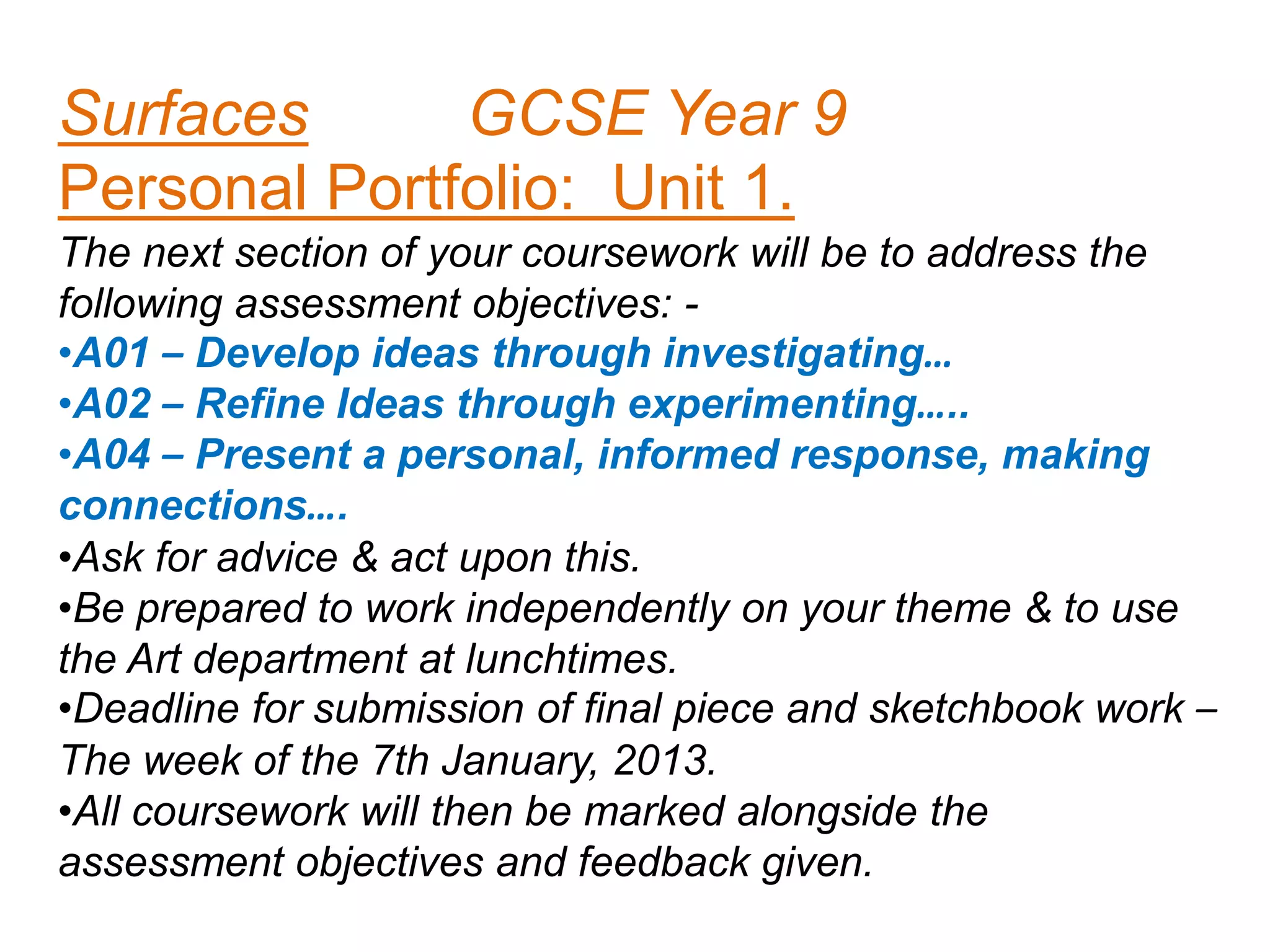 Surfaces GCSE Year 9
Personal Portfolio: Unit 1.

The next section of your coursework will be to address the following assessment objectives: -

•A01 – Develop ideas through investigating…
•A02 – Refine Ideas through experimenting…..
•A04 – Present a personal, informed response, making connections….
•Ask for advice & act upon this.
•Be prepared to work independently on your theme & to use the Art department at lunchtimes.
•Deadline for submission of final piece and sketchbook work – The week of the 7th January, 2013.
•All coursework will then be marked alongside the assessment objectives and feedback given.